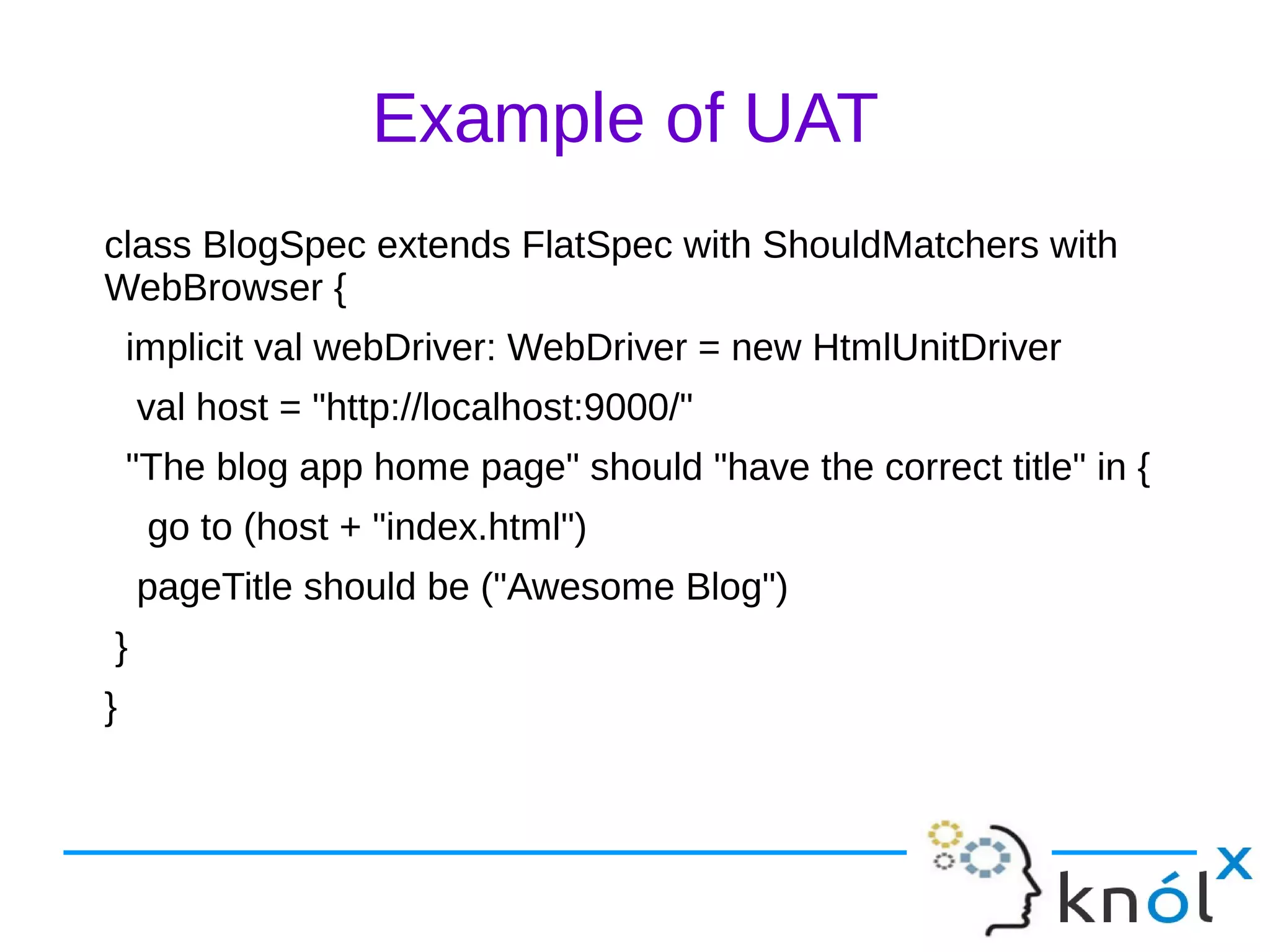 Example of UAT

class BlogSpec extends FlatSpec with ShouldMatchers with WebBrowser {

implicit val webDriver: WebDriver = new HtmlUnitDriver

val host = "http://localhost:9000/"

"The blog app home page" should "have the correct title" in {

go to (host + "index.html")

pageTitle should be ("Awesome Blog")

}

}

knólx